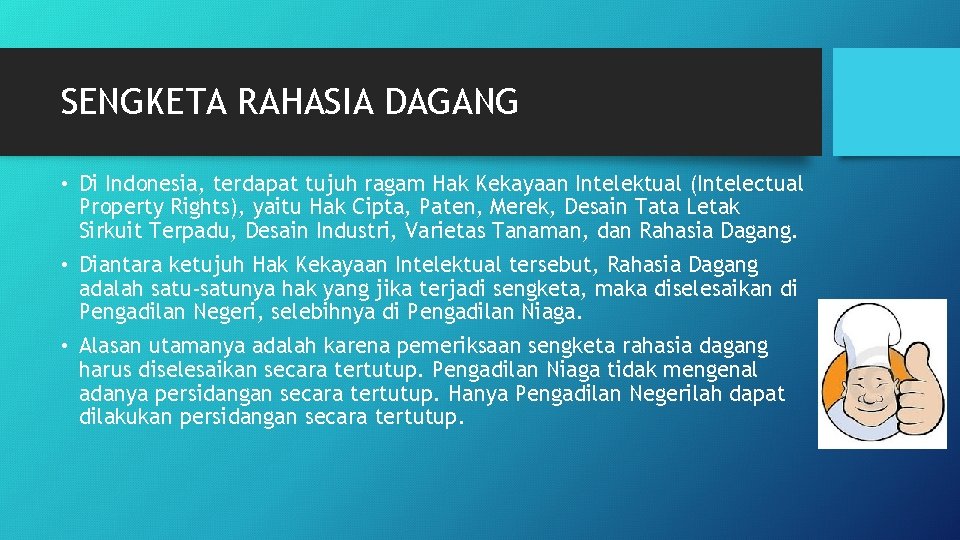 SENGKETA RAHASIA DAGANG

• Di Indonesia, terdapat tujuh ragam Hak Kekayaan Intelektual (Intelectual Property Rights), yaitu Hak Cipta, Paten, Merek, Desain Tata Letak Sirkuit Terpadu, Desain Industri, Varietas Tanaman, dan Rahasia Dagang.

• Diantara ketujuh Hak Kekayaan Intelektual tersebut, Rahasia Dagang adalah satu-satunya hak yang jika terjadi sengketa, maka diselesaikan di Pengadilan Negeri, selebihnya di Pengadilan Niaga.

• Alasan utamanya adalah karena pemeriksaan sengketa rahasia dagang harus diselesaikan secara tertutup. Pengadilan Niaga tidak mengenal adanya persidangan secara tertutup. Hanya Pengadilan Negerilah dapat dilakukan persidangan secara tertutup.